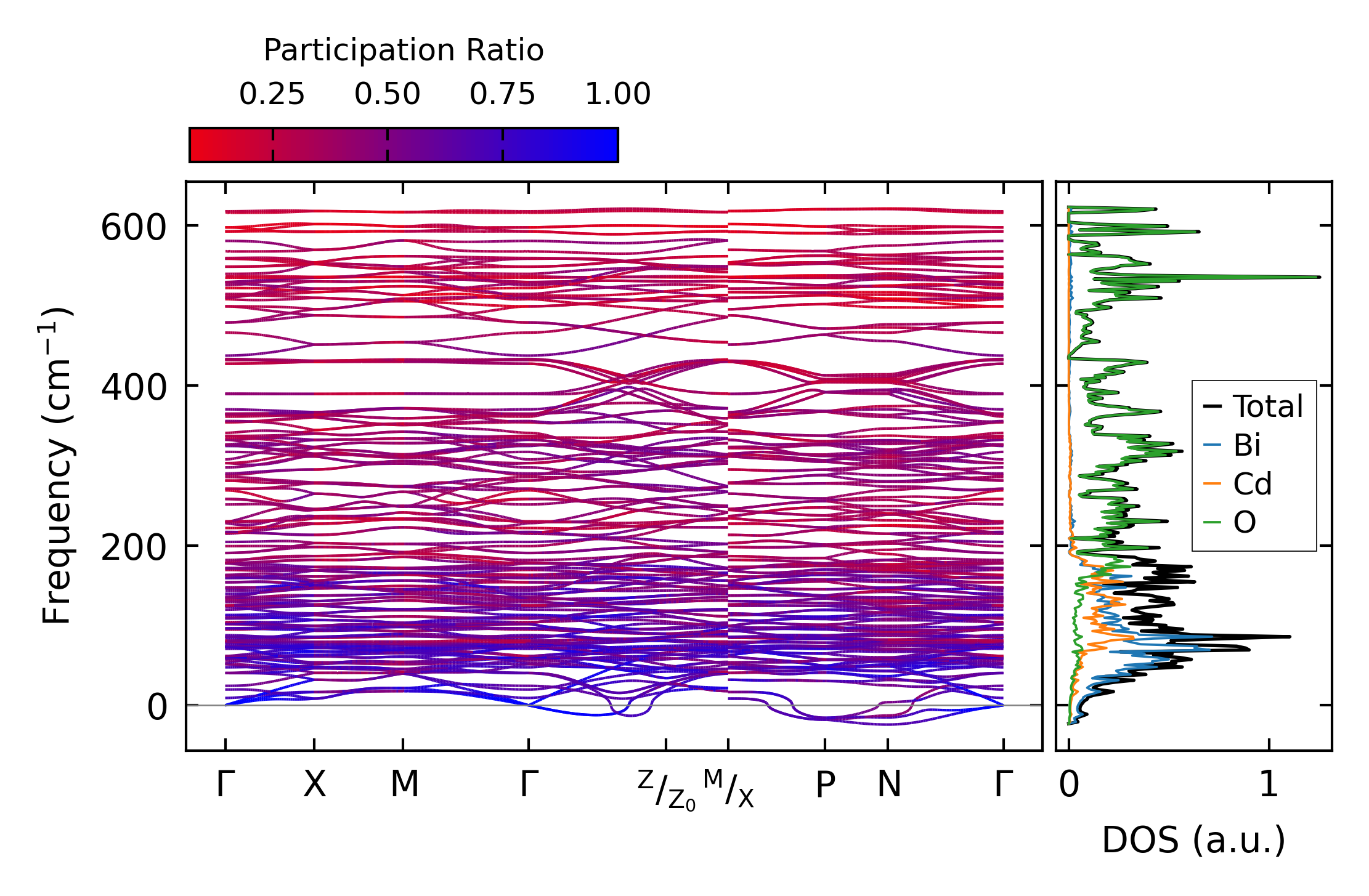 Participation Ratio

0.25 0.50 0.75 1.00

Frequency (cm$^{-1}$)

600
400
200
0

Γ X M Γ $^{Z}/_{Z_0}$ $^{M}/_{X}$ P N Γ

Total
Bi
Cd
O

0 1

DOS (a.u.)